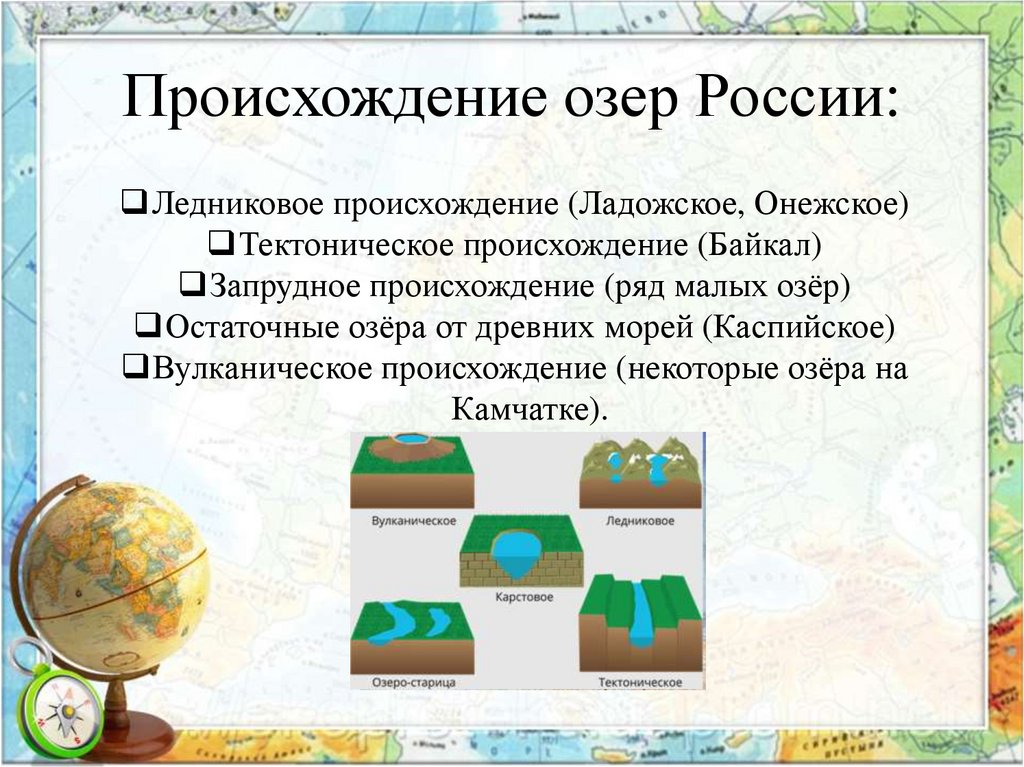 Происхождение озер России:

❑Ледниковое происхождение (Ладожское, Онежское)
❑Тектоническое происхождение (Байкал)
❑Запрудное происхождение (ряд малых озёр)
❑Остаточные озёра от древних морей (Каспийское)
❑Вулканическое происхождение (некоторые озёра на Камчатке).

Вулканическое
Ледниковое
Карстовое
Озеро-старица
Тектоническое